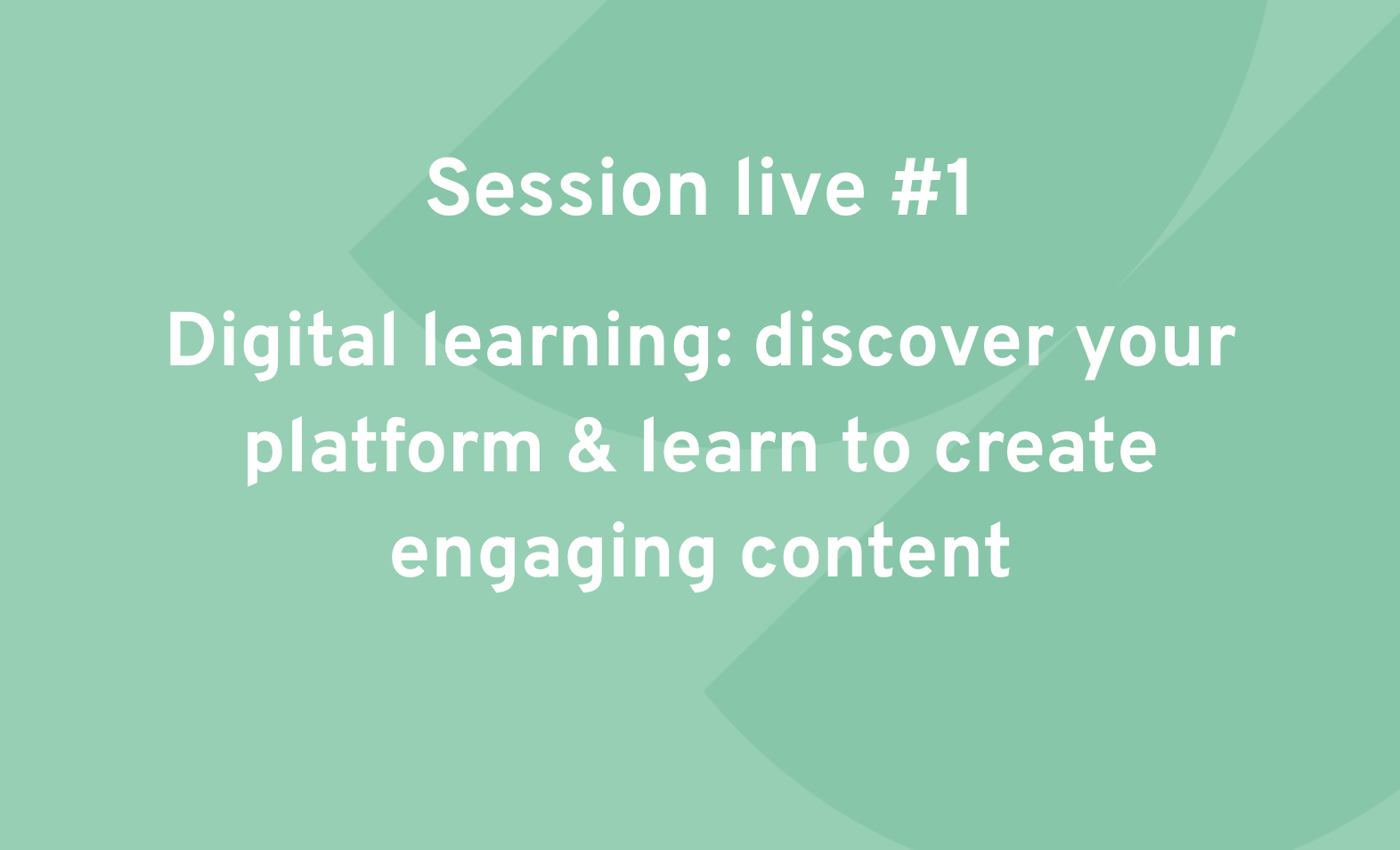 Session live #1

Digital learning: discover your platform & learn to create engaging content